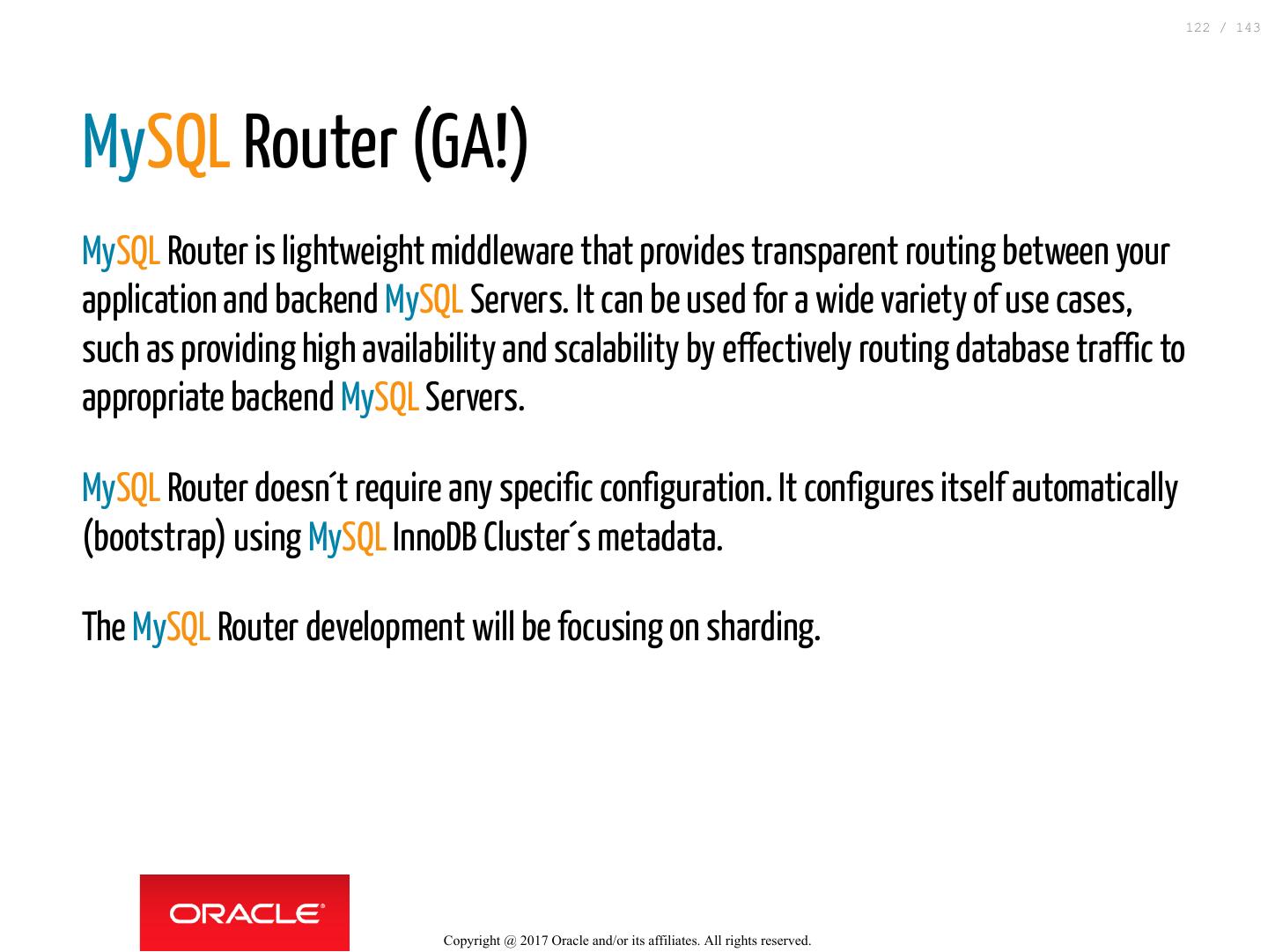 122 / 143

MySQL Router (GA!)

MySQL Router is lightweight middleware that provides transparent routing between your application and backend MySQL Servers. It can be used for a wide variety of use cases, such as providing high availability and scalability by effectively routing database traffic to appropriate backend MySQL Servers.

MySQL Router doesn´t require any specific configuration. It configures itself automatically (bootstrap) using MySQL InnoDB Cluster´s metadata.

The MySQL Router development will be focusing on sharding.

ORACLE®

Copyright @ 2017 Oracle and/or its affiliates. All rights reserved.